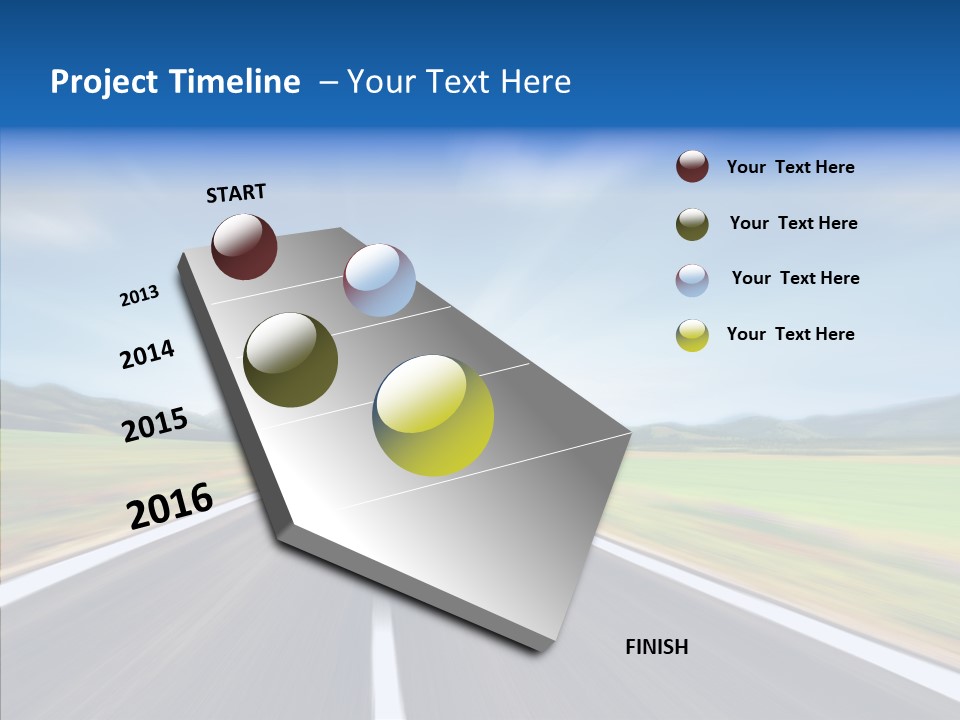 Project Timeline – Your Text Here

START

2013

2014

2015

2016

FINISH

Your Text Here

Your Text Here

Your Text Here

Your Text Here